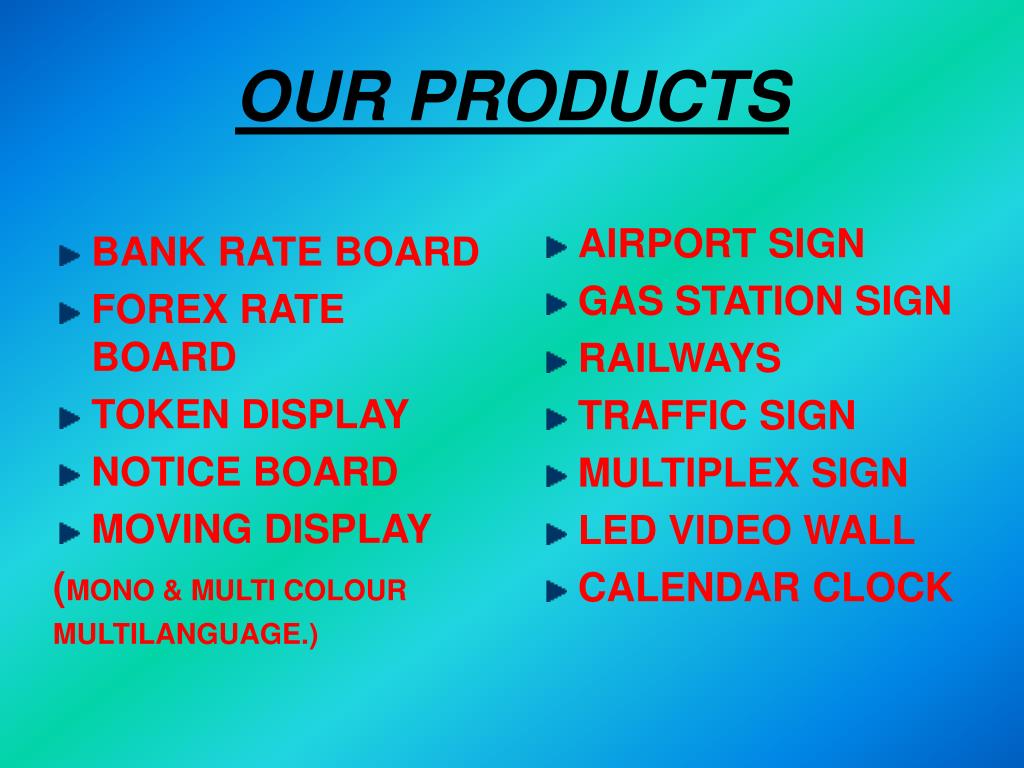 OUR PRODUCTS

BANK RATE BOARD
FOREX RATE BOARD
TOKEN DISPLAY
NOTICE BOARD
MOVING DISPLAY
(MONO & MULTI COLOUR MULTILANGUAGE.)

AIRPORT SIGN
GAS STATION SIGN
RAILWAYS
TRAFFIC SIGN
MULTIPLEX SIGN
LED VIDEO WALL
CALENDAR CLOCK